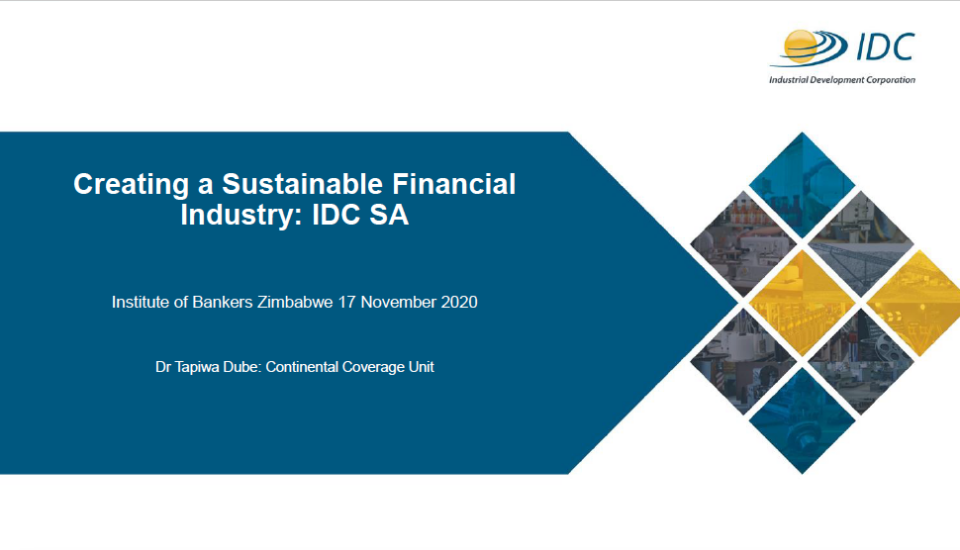 IDC
Industrial Development Corporation

Creating a Sustainable Financial Industry: IDC SA

Institute of Bankers Zimbabwe 17 November 2020

Dr Tapiwa Dube: Continental Coverage Unit